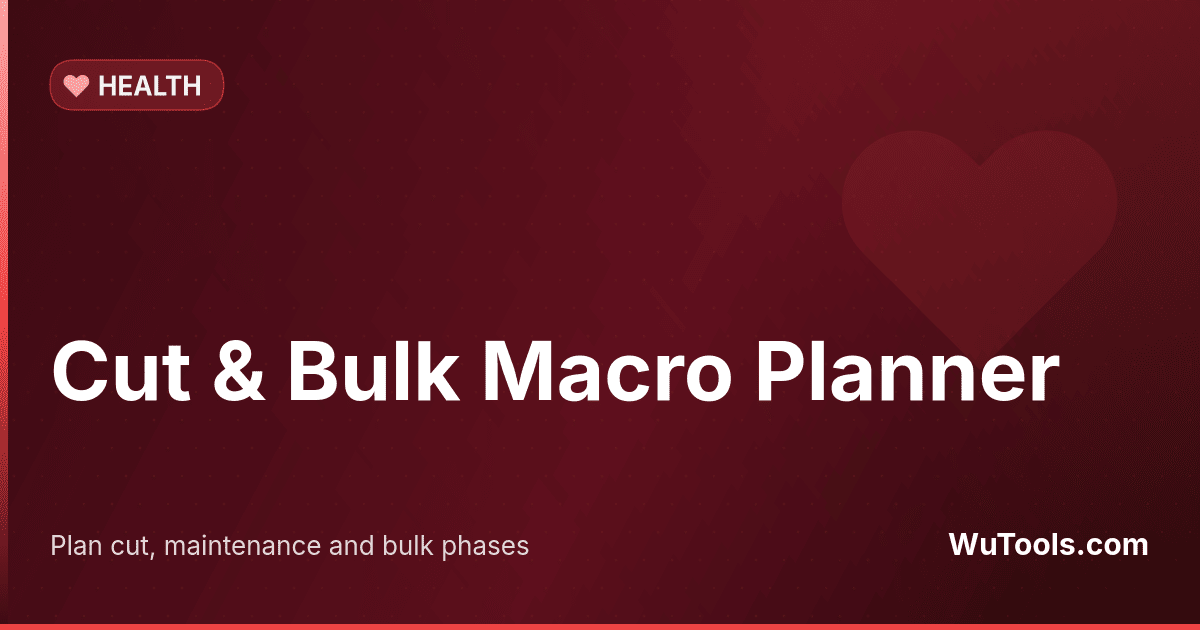 HEALTH

Cut & Bulk Macro Planner

Plan cut, maintenance and bulk phases

WuTools.com